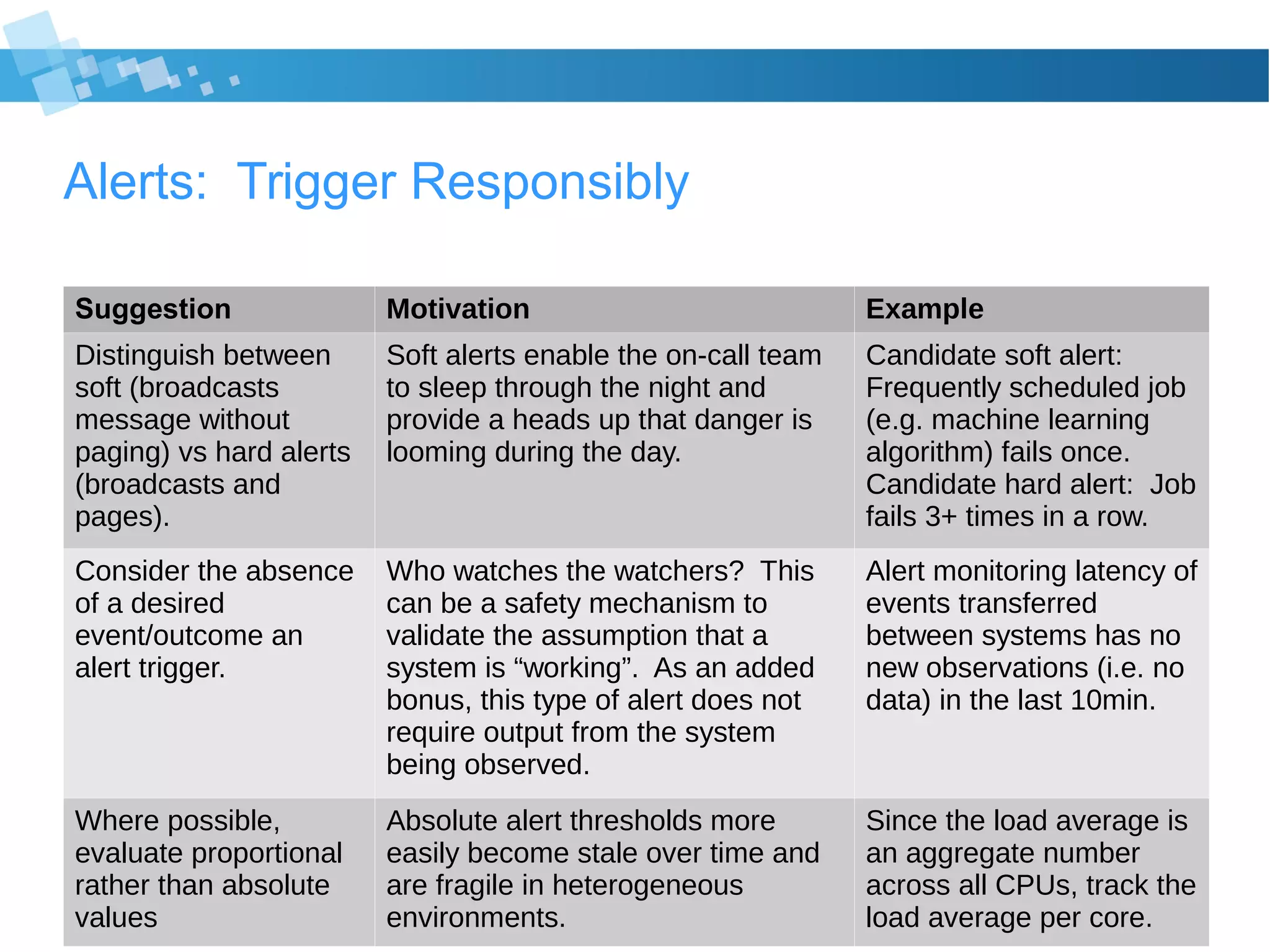 Alerts: Trigger Responsibly

| Suggestion | Motivation | Example |
|---|---|---|
| Distinguish between soft (broadcasts message without paging) vs hard alerts (broadcasts and pages). | Soft alerts enable the on-call team to sleep through the night and provide a heads up that danger is looming during the day. | Candidate soft alert: Frequently scheduled job (e.g. machine learning algorithm) fails once. Candidate hard alert: Job fails 3+ times in a row. |
| Consider the absence of a desired event/outcome an alert trigger. | Who watches the watchers? This can be a safety mechanism to validate the assumption that a system is “working”. As an added bonus, this type of alert does not require output from the system being observed. | Alert monitoring latency of events transferred between systems has no new observations (i.e. no data) in the last 10min. |
| Where possible, evaluate proportional rather than absolute values | Absolute alert thresholds more easily become stale over time and are fragile in heterogeneous environments. | Since the load average is an aggregate number across all CPUs, track the load average per core. |